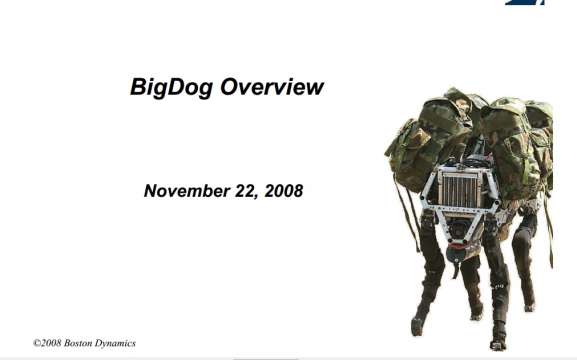 BigDog Overview

November 22, 2008

©2008 Boston Dynamics